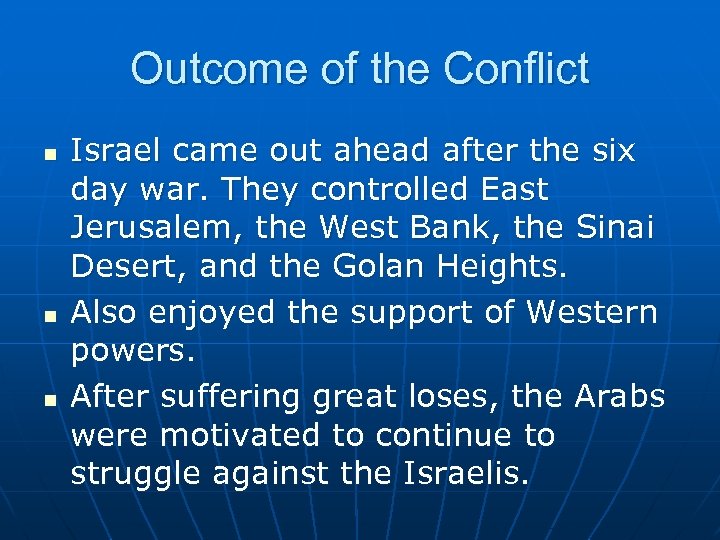 Outcome of the Conflict

- Israel came out ahead after the six day war. They controlled East Jerusalem, the West Bank, the Sinai Desert, and the Golan Heights.
- Also enjoyed the support of Western powers.
- After suffering great loses, the Arabs were motivated to continue to struggle against the Israelis.